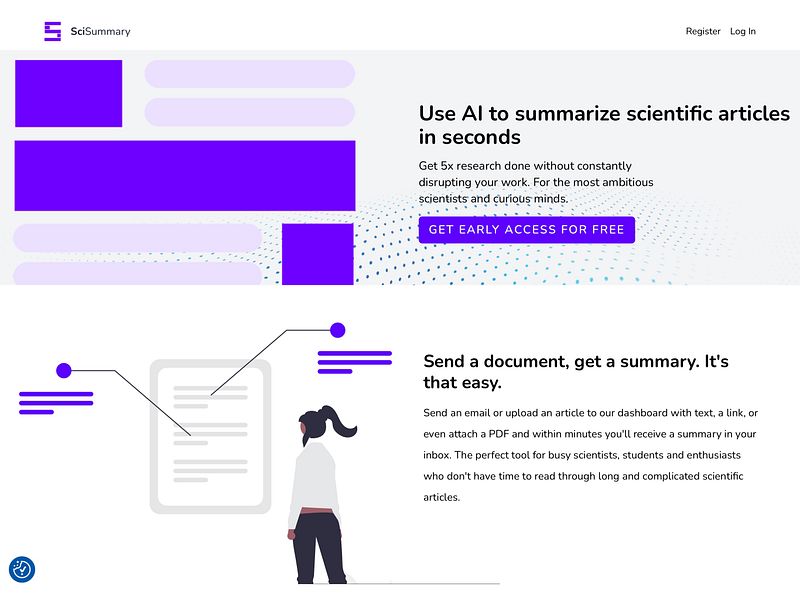 SciSummary

Register Log In

Use AI to summarize scientific articles in seconds

Get 5x research done without constantly disrupting your work. For the most ambitious scientists and curious minds.

GET EARLY ACCESS FOR FREE

Send a document, get a summary. It's that easy.

Send an email or upload an article to our dashboard with text, a link, or even attach a PDF and within minutes you'll receive a summary in your inbox. The perfect tool for busy scientists, students and enthusiasts who don't have time to read through long and complicated scientific articles.